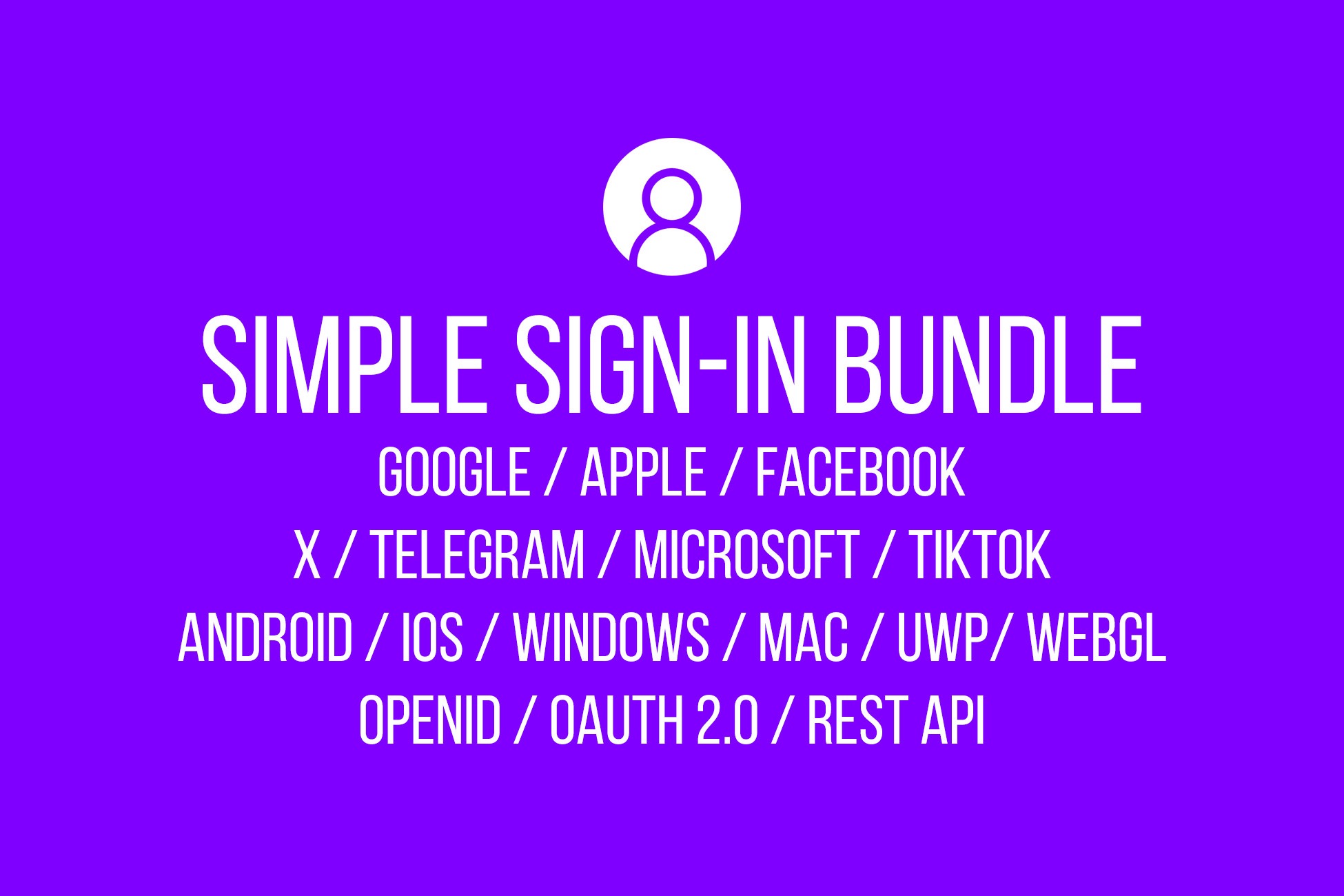 SIMPLE SIGN-IN BUNDLE
GOOGLE / APPLE / FACEBOOK
X / TELEGRAM / MICROSOFT / TIKTOK
ANDROID / IOS / WINDOWS / MAC / UWP/ WEBGL
OPENID / OAUTH 2.0 / REST API